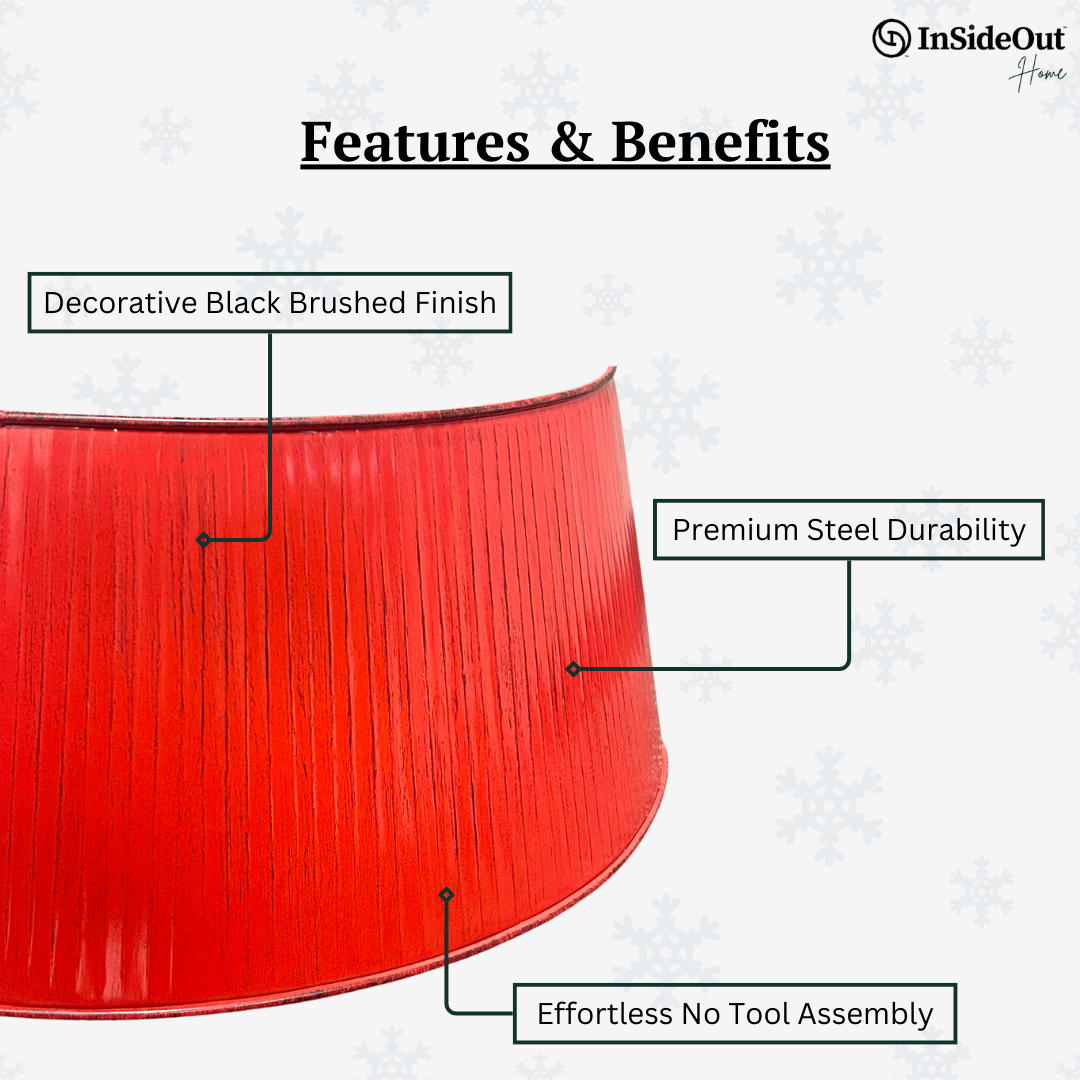 InSideOut
Home

Features & Benefits

Decorative Black Brushed Finish

Premium Steel Durability

Effortless No Tool Assembly